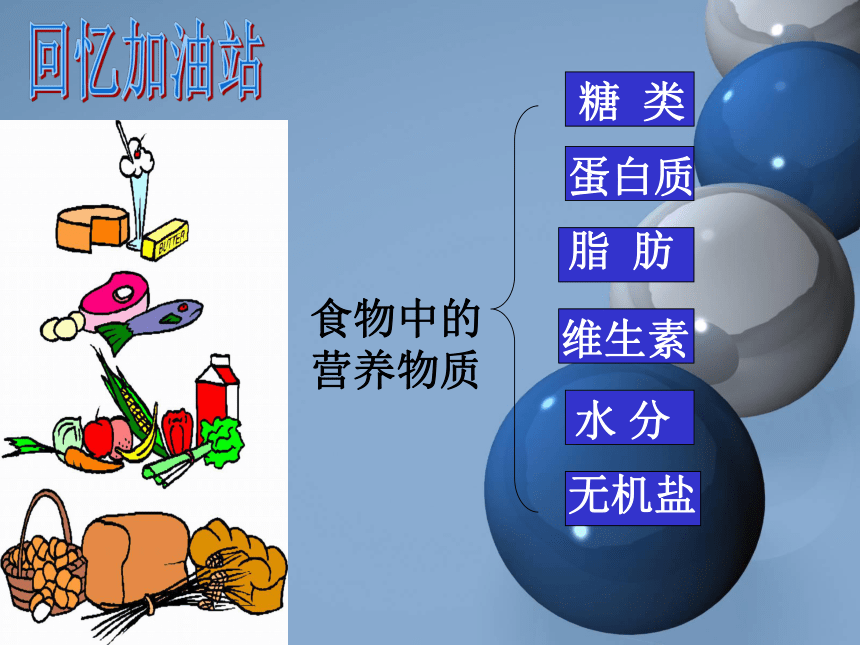 回忆加油站

BUTTER

食物中的营养物质

糖 类

蛋白质

脂 肪

维生素

水 分

无机盐